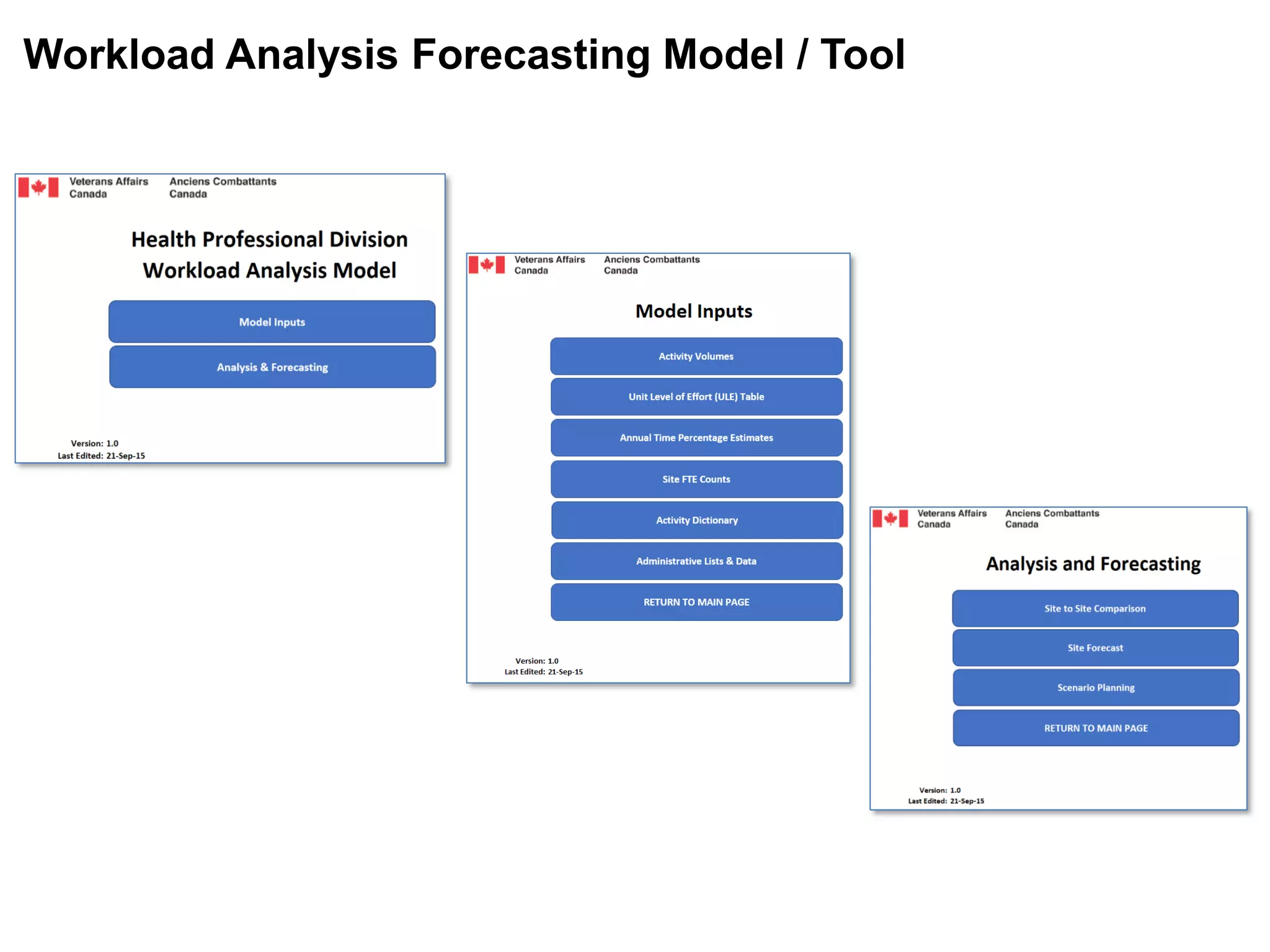 Workload Analysis Forecasting Model / Tool

Veterans Affairs Canada

Anciens Combattants Canada

Health Professional Division
Workload Analysis Model

Model Inputs

Analysis & Forecasting

Version: 1.0
Last Edited: 21-Sep-15

Veterans Affairs Canada

Anciens Combattants Canada

Model Inputs

Activity Volumes

Unit Level of Effort (ULE) Table

Annual Time Percentage Estimates

Site FTE Counts

Activity Dictionary

Administrative Lists & Data

RETURN TO MAIN PAGE

Version: 1.0
Last Edited: 21-Sep-15

Veterans Affairs Canada

Anciens Combattants Canada

Analysis and Forecasting

Site to Site Comparison

Site Forecast

Scenario Planning

RETURN TO MAIN PAGE

Version: 1.0
Last Edited: 21-Sep-15